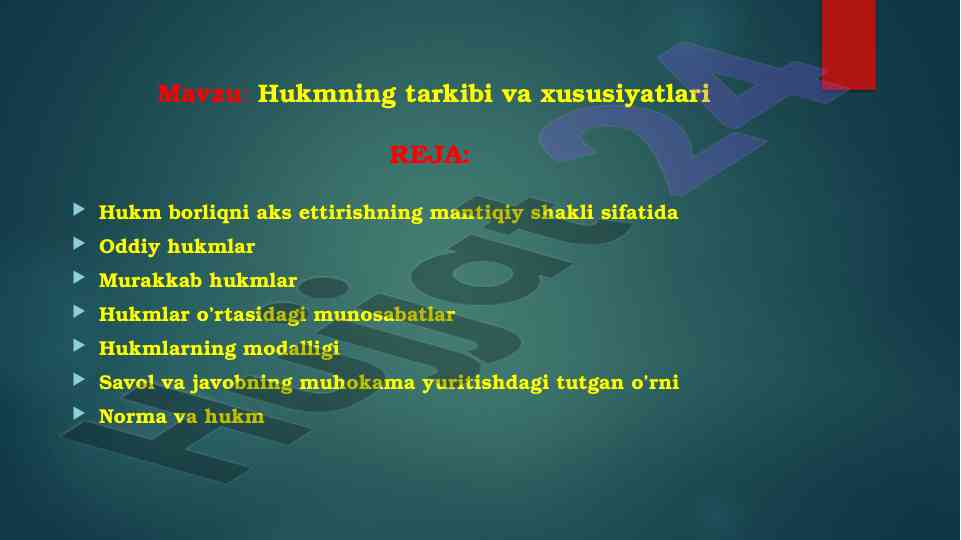 Mavzu: Hukmning tarkibi va xususiyatlari

REJA:

Hukm borliqni aks ettirishning mantiqiy shakli sifatida
Oddiy hukmlar
Murakkab hukmlar
Hukmlar o'rtasidagi munosabatlar
Hukmlarning modalligi
Savol va javobning muhokama yuritishdagi tutgan o'rni
Norma va hukm

Hujjat24